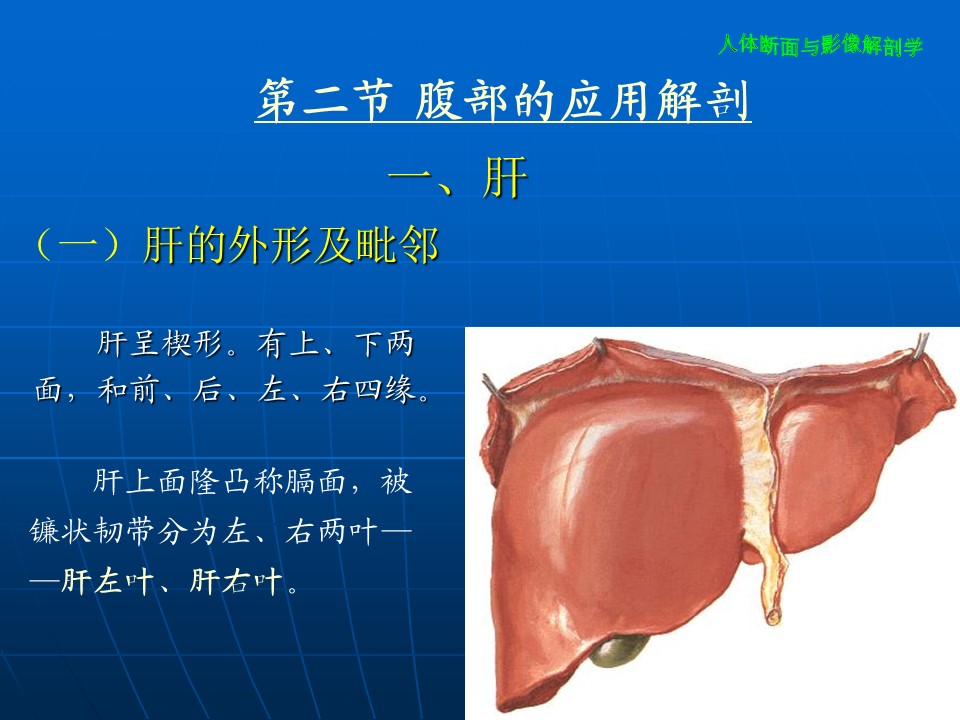 人体断面与影像解剖学

第二节 腹部的应用解剖

一、肝

（一）肝的外形及毗邻

肝呈楔形。有上、下两面，和前、后、左、右四缘。

肝上面隆凸称膈面，被镰状韧带分为左、右两叶——肝左叶、肝右叶。